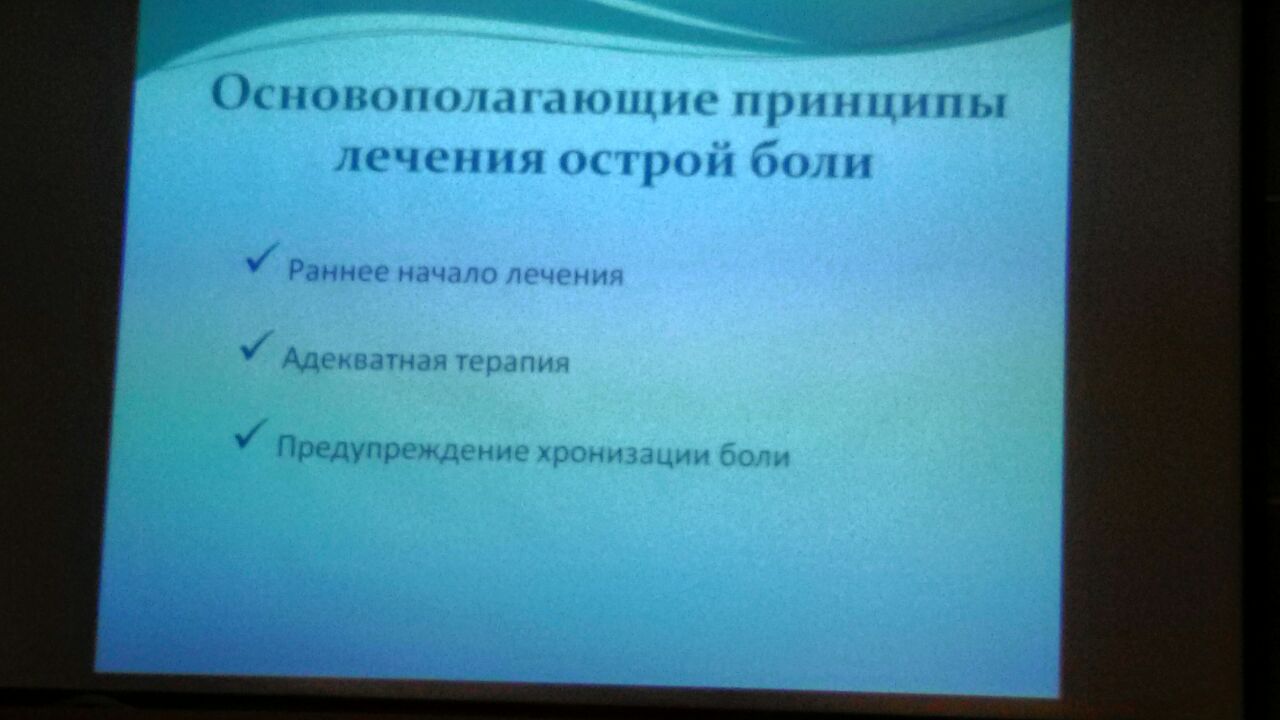 Основополагающие принципы лечения острой боли

✓ Раннее начало лечения

✓ Адекватная терапия

✓ Предупреждение хронизации боли